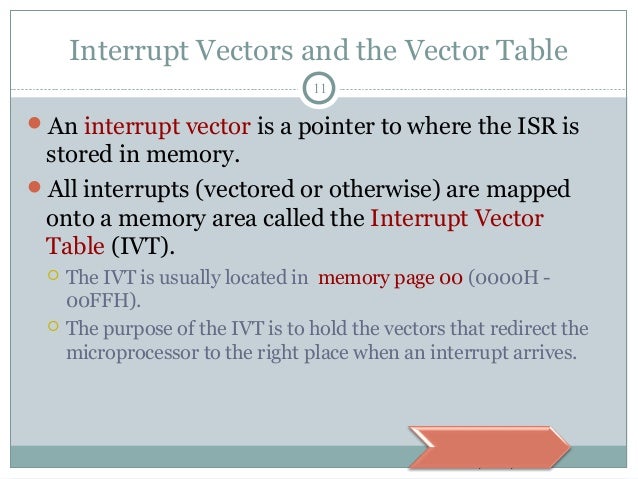 Interrupt Vectors and the Vector Table

11

An interrupt vector is a pointer to where the ISR is stored in memory.

All interrupts (vectored or otherwise) are mapped onto a memory area called the Interrupt Vector Table (IVT).

The IVT is usually located in memory page 00 (0000H - 00FFH).

The purpose of the IVT is to hold the vectors that redirect the microprocessor to the right place when an interrupt arrives.